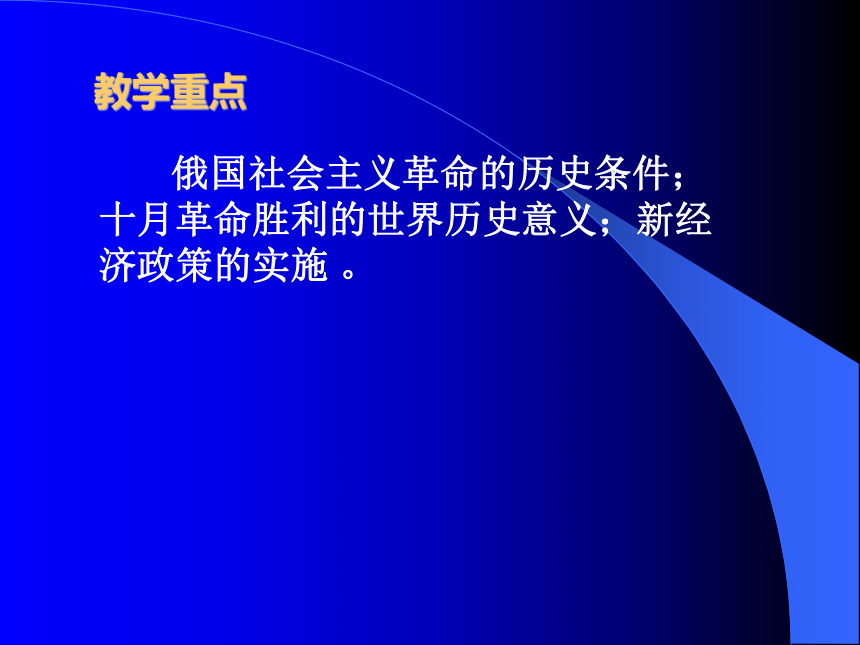 教学重点

俄国社会主义革命的历史条件；十月革命胜利的世界历史意义；新经济政策的实施 。